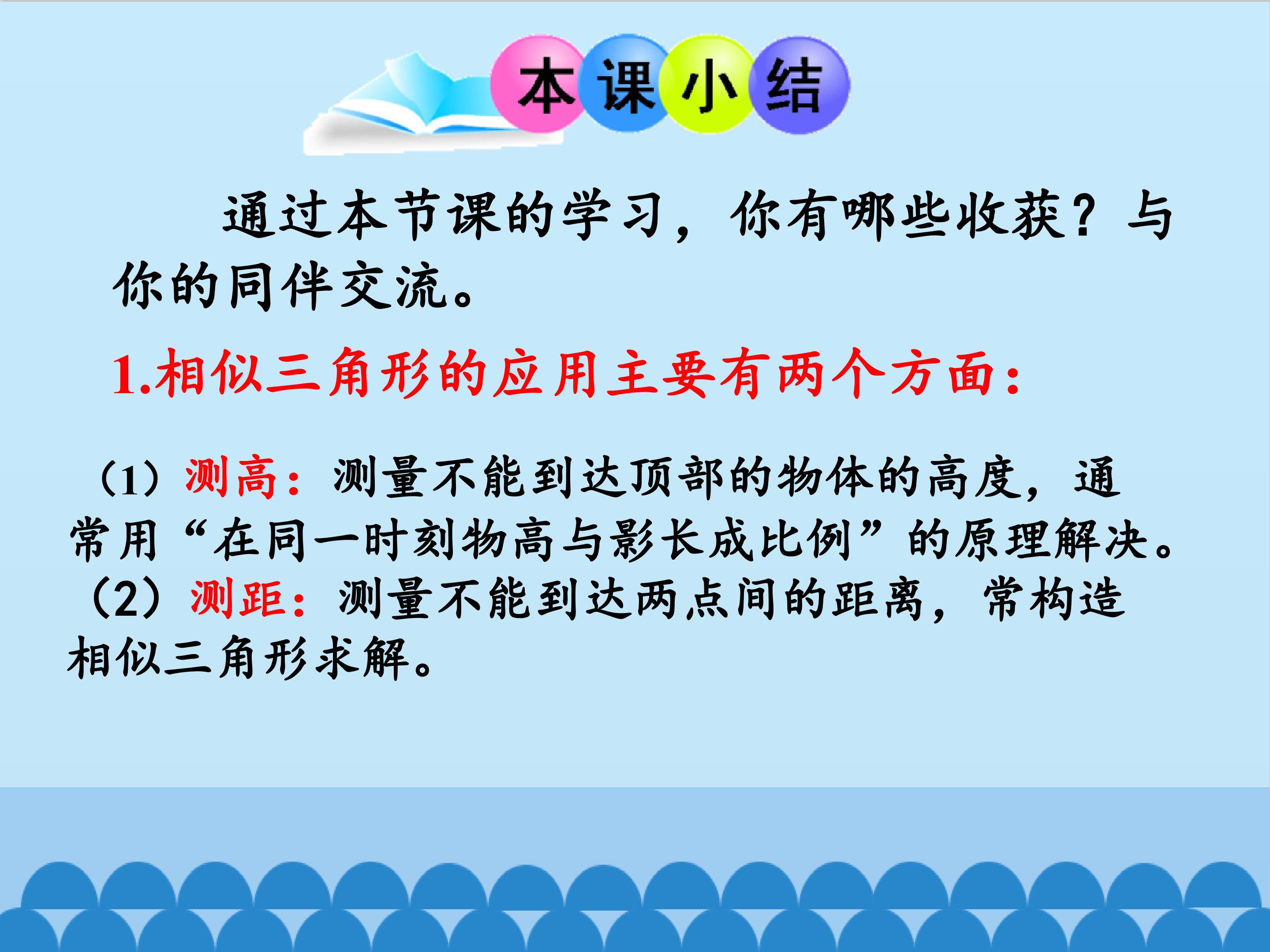 本课小结

通过本节课的学习，你有哪些收获？与你的同伴交流。

1.相似三角形的应用主要有两个方面：

（1）测高：测量不能到达顶部的物体的高度，通常用“在同一时刻物高与影长成比例”的原理解决。
（2）测距：测量不能到达两点间的距离，常构造相似三角形求解。